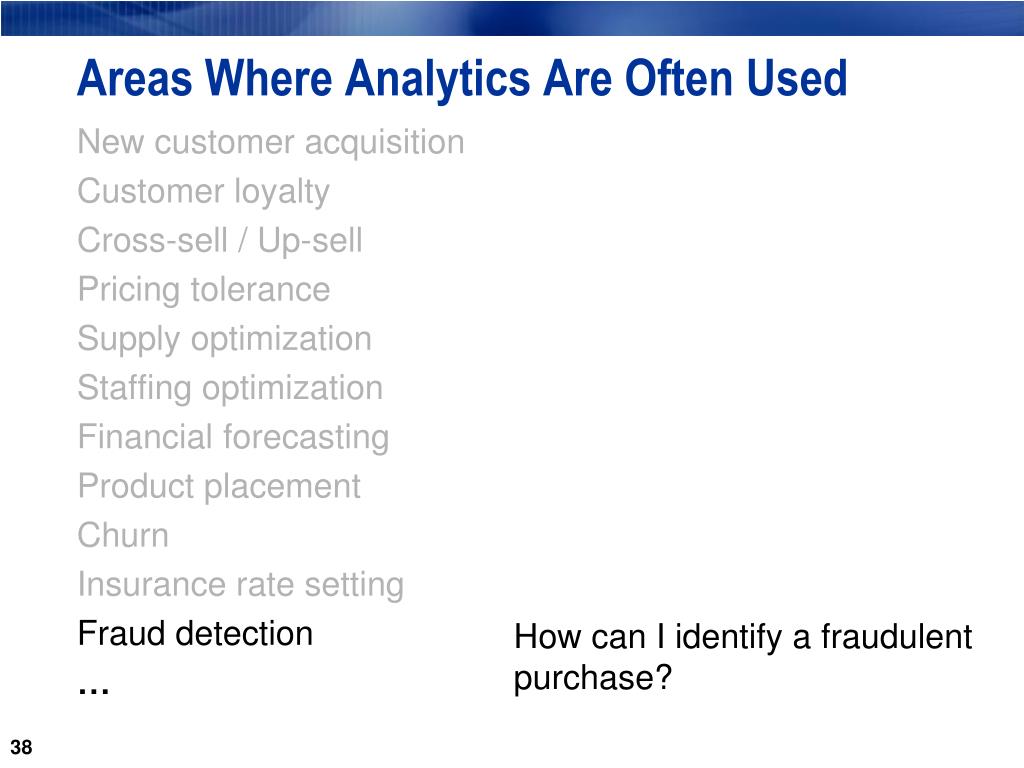 Areas Where Analytics Are Often Used

New customer acquisition
Customer loyalty
Cross-sell / Up-sell
Pricing tolerance
Supply optimization
Staffing optimization
Financial forecasting
Product placement
Churn
Insurance rate setting
Fraud detection
...

How can I identify a fraudulent purchase?

38